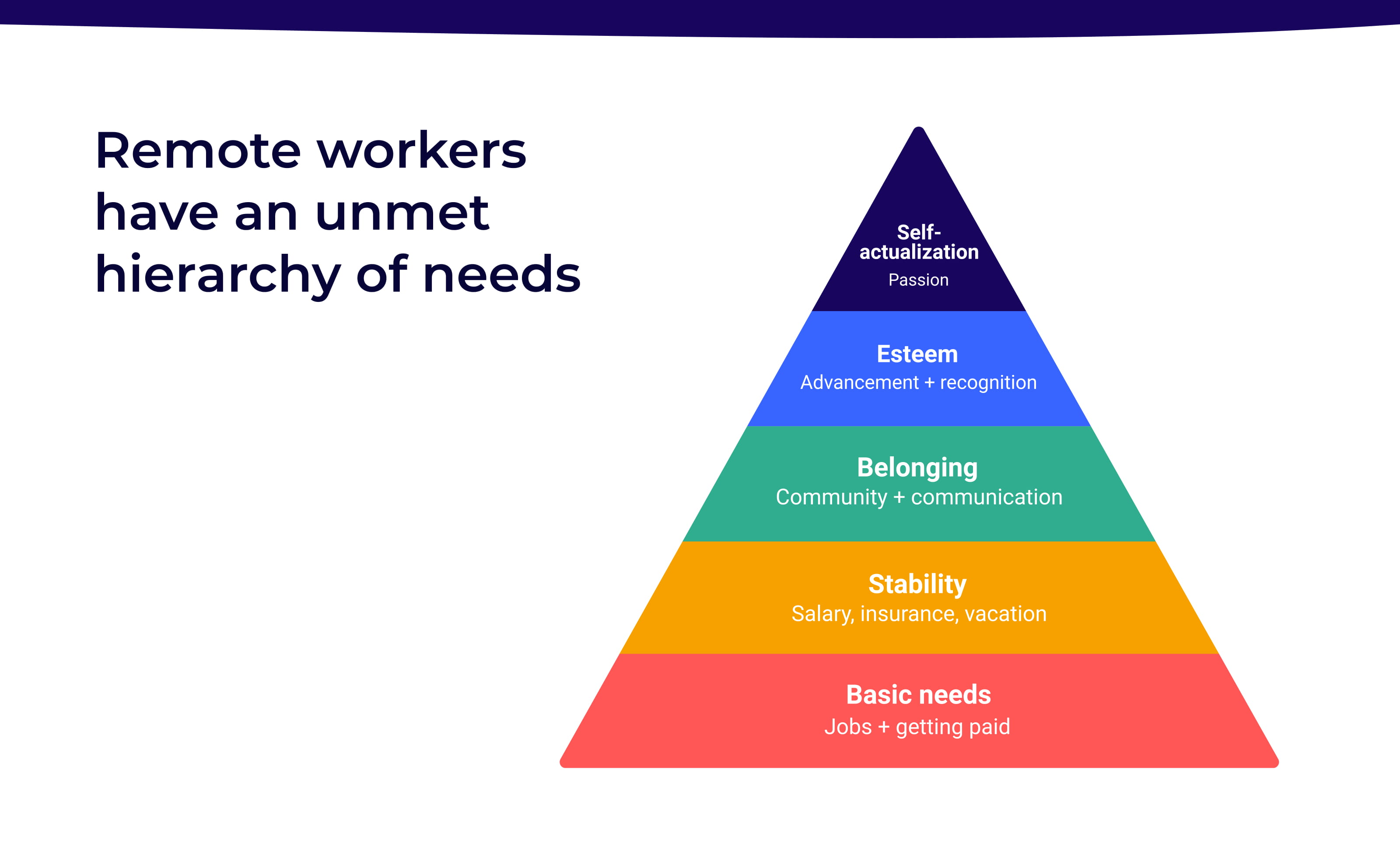 Remote workers have an unmet hierarchy of needs

Self-actualization
Passion

Esteem
Advancement + recognition

Belonging
Community + communication

Stability
Salary, insurance, vacation

Basic needs
Jobs + getting paid